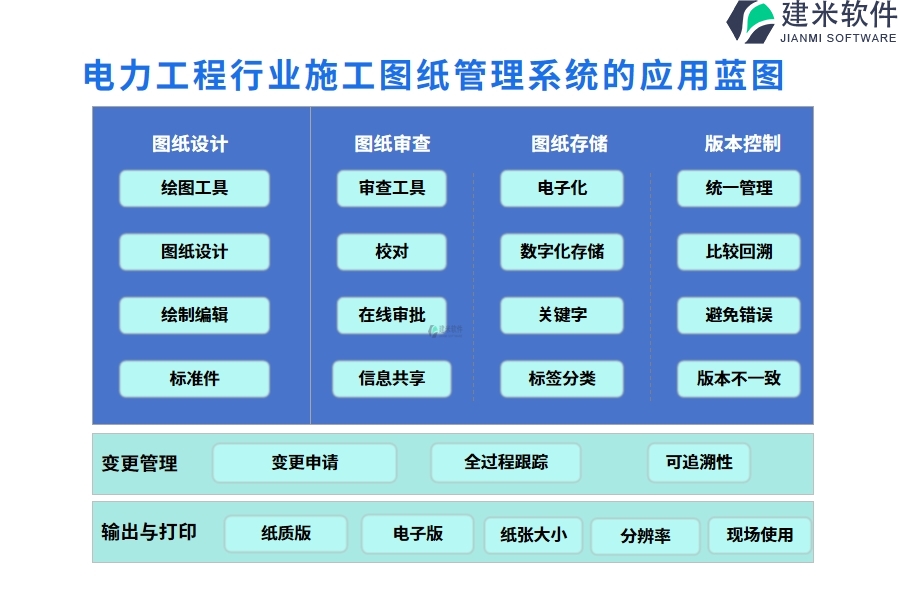 建米软件
JIANMI SOFTWARE

电力工程行业施工图纸管理系统的应用蓝图

图纸设计
绘图工具
图纸设计
绘制编辑
标准件

图纸审查
审查工具
校对
在线审批
信息共享

图纸存储
电子化
数字化存储
关键字
标签分类

版本控制
统一管理
比较回溯
避免错误
版本不一致

变更管理
变更申请
全过程跟踪
可追溯性

输出与打印
纸质版
电子版
纸张大小
分辨率
现场使用